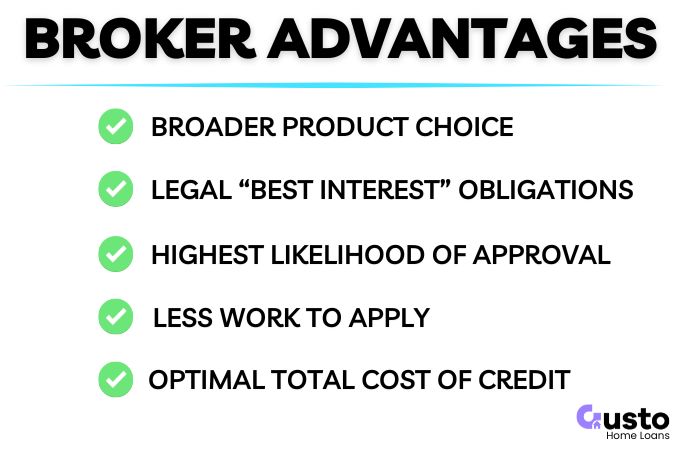 BROKER ADVANTAGES

BROADER PRODUCT CHOICE

LEGAL “BEST INTEREST” OBLIGATIONS

HIGHEST LIKELIHOOD OF APPROVAL

LESS WORK TO APPLY

OPTIMAL TOTAL COST OF CREDIT

Gusto
Home Loans